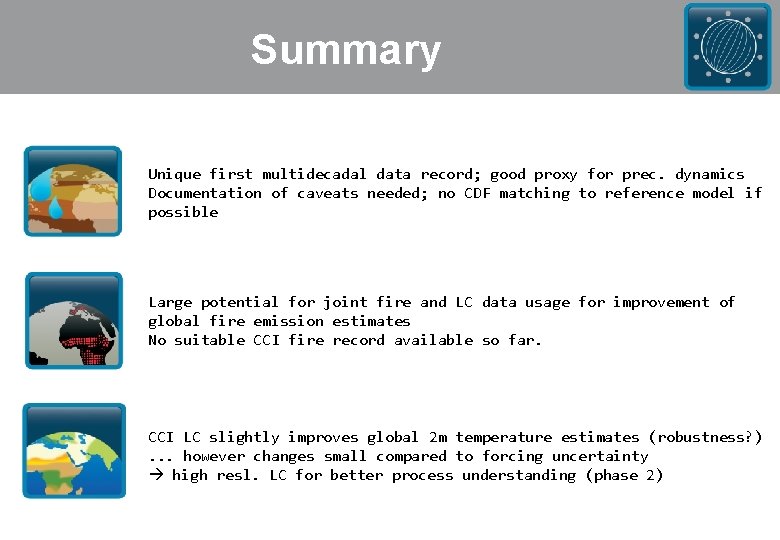 Summary

Unique first multidecadal data record; good proxy for prec. dynamics
Documentation of caveats needed; no CDF matching to reference model if possible

Large potential for joint fire and LC data usage for improvement of global fire emission estimates
No suitable CCI fire record available so far.

CCI LC slightly improves global 2m temperature estimates (robustness?)
... however changes small compared to forcing uncertainty
→ high resl. LC for better process understanding (phase 2)